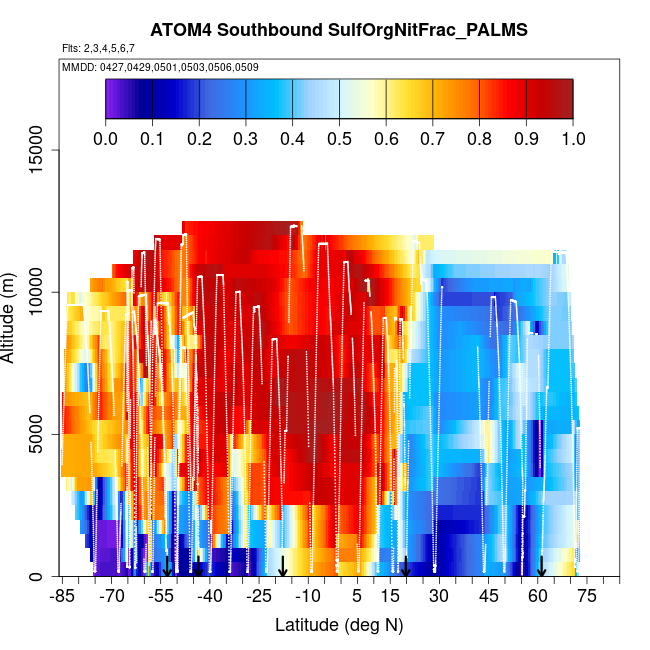 ATOM4 Southbound SulfOrgNitFrac_PALMS

Flts: 2,3,4,5,6,7

MMDD: 0427,0429,0501,0503,0506,0509

0.0 0.1 0.2 0.3 0.4 0.5 0.6 0.7 0.8 0.9 1.0

Altitude (m)

0
5000
10000
15000

-85 -70 -55 -40 -25 -10 5 15 30 45 60 75

Latitude (deg N)